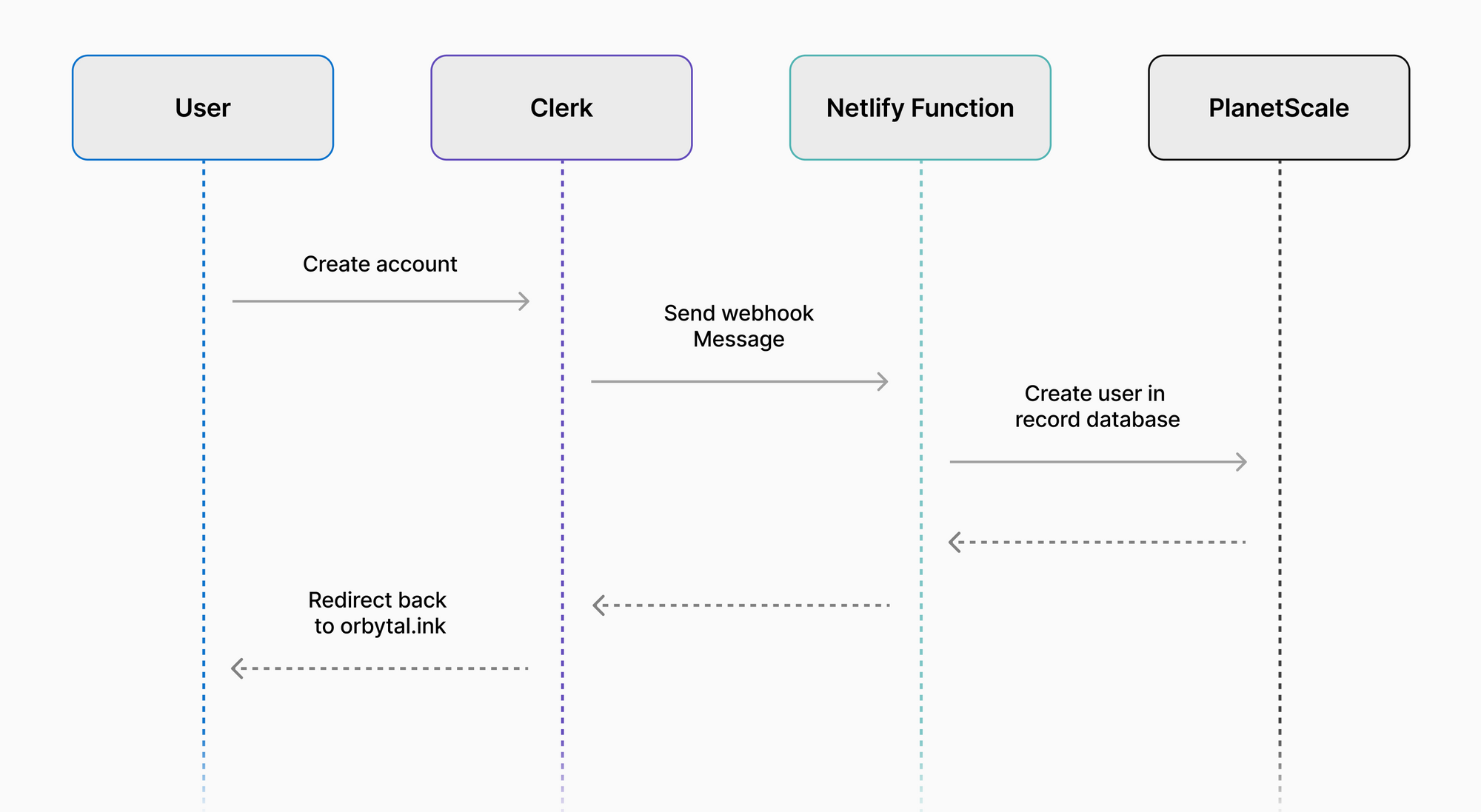 User

Clerk

Netlify Function

PlanetScale

Create account

Send webhook Message

Create user in record database

Redirect back to orbytal.ink